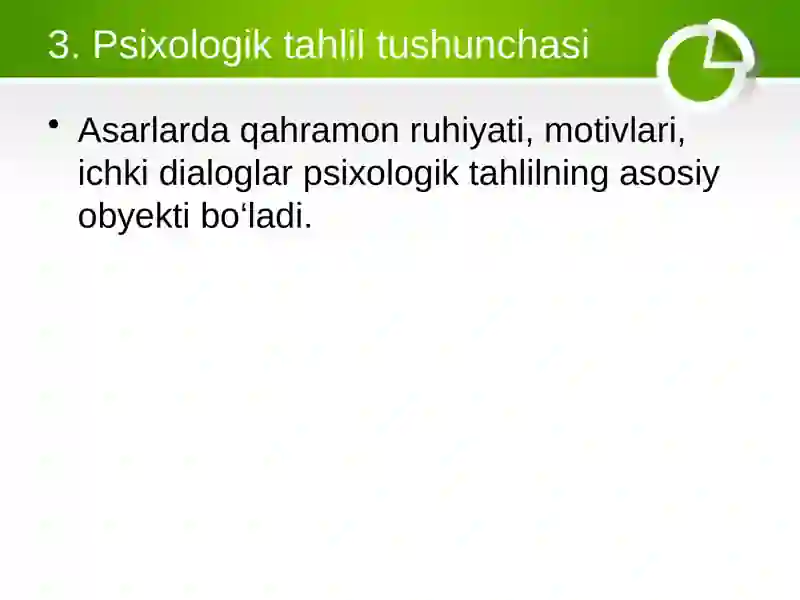 3. Psixologik tahlil tushunchasi

• Asarlarda qahramon ruhiyati, motivlari, ichki dialoglar psixologik tahlilning asosiy obyekti bo‘ladi.